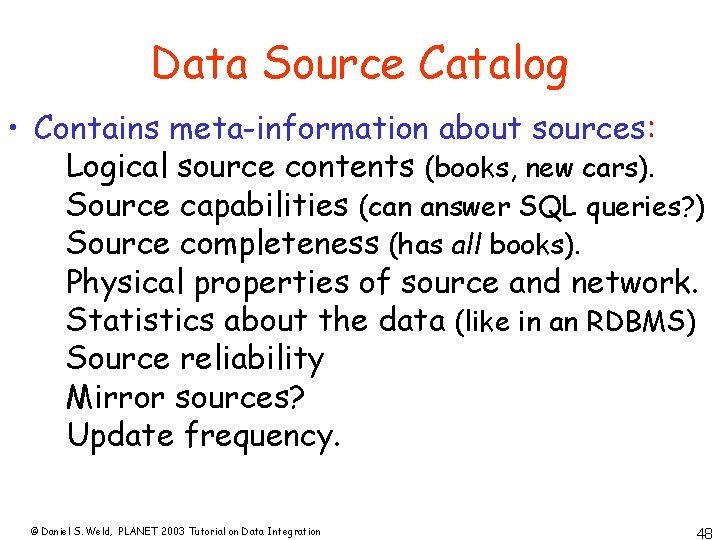 Data Source Catalog

• Contains meta-information about sources:

Logical source contents (books, new cars).
Source capabilities (can answer SQL queries?)
Source completeness (has all books).
Physical properties of source and network.
Statistics about the data (like in an RDBMS)
Source reliability
Mirror sources?
Update frequency.

© Daniel S. Weld, PLANET 2003 Tutorial on Data Integration

48